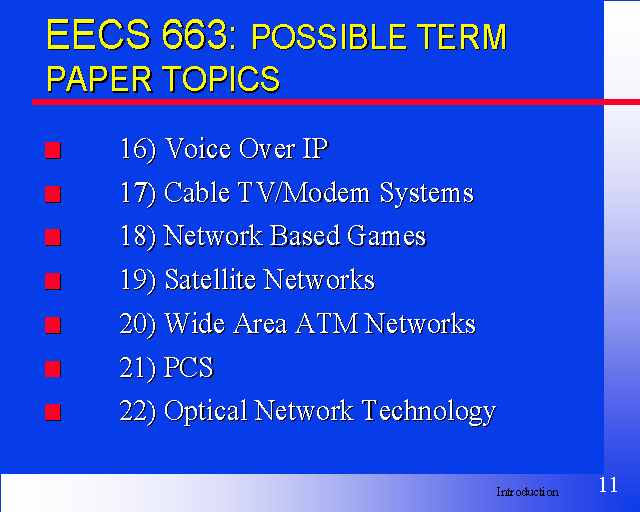 EECS 663: POSSIBLE TERM PAPER TOPICS

16) Voice Over IP

17) Cable TV/Modem Systems

18) Network Based Games

19) Satellite Networks

20) Wide Area ATM Networks

21) PCS

22) Optical Network Technology

Introduction

11